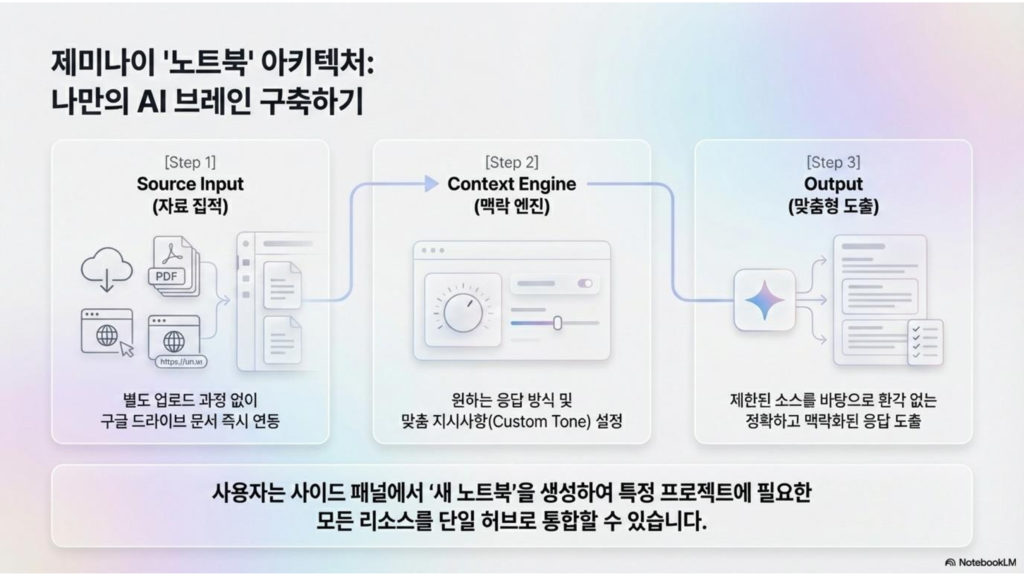 제미나이 '노트북' 아키텍처:
나만의 AI 브레인 구축하기

[Step 1]
Source Input
(자료 집적)

PDF

https://un.w

별도 업로드 과정 없이
구글 드라이브 문서 즉시 연동

[Step 2]
Context Engine
(맥락 엔진)

원하는 응답 방식 및
맞춤 지시사항(Custom Tone) 설정

[Step 3]
Output
(맞춤형 도출)

제한된 소스를 바탕으로 환각 없는
정확하고 맥락화된 응답 도출

사용자는 사이드 패널에서 '새 노트북'을 생성하여 특정 프로젝트에 필요한
모든 리소스를 단일 허브로 통합할 수 있습니다.

NotebookLM